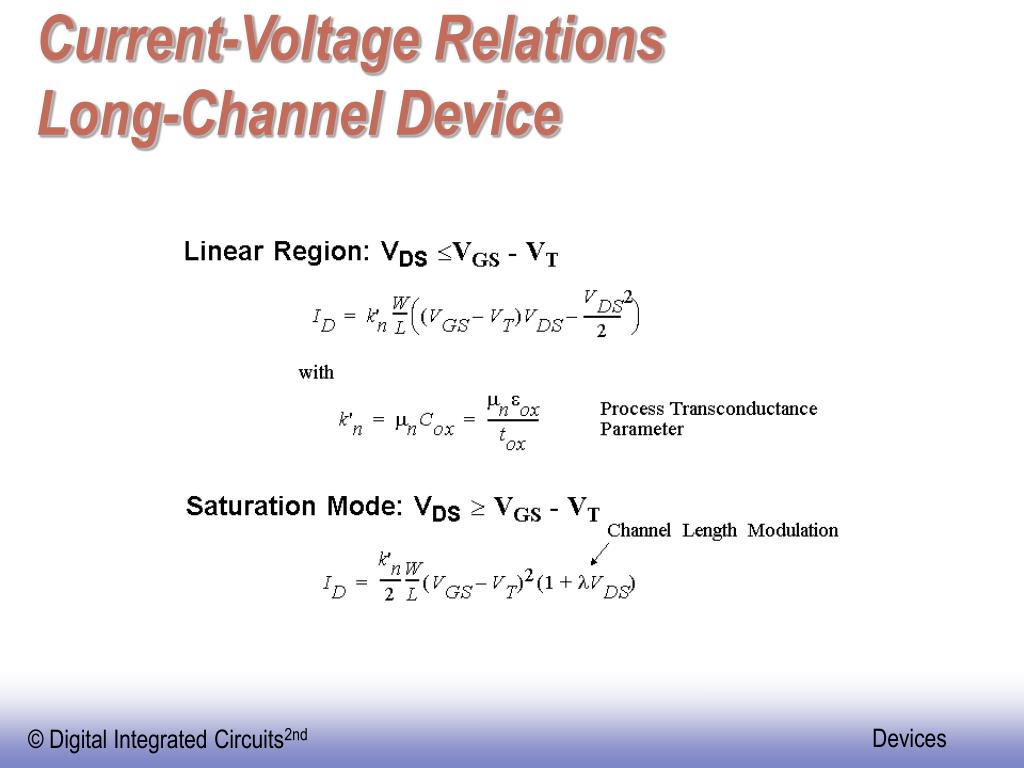 Current-Voltage Relations
Long-Channel Device

Linear Region: $V_{DS} \leq V_{GS} - V_T$

$I_D = k'_n \frac{W}{L}\left((V_{GS} - V_T)V_{DS} - \frac{V_{DS}^2}{2}\right)$

with

$k'_n = \mu_n C_{ox} = \frac{\mu_n \varepsilon_{ox}}{t_{ox}}$

Process Transconductance Parameter

Saturation Mode: $V_{DS} \geq V_{GS} - V_T$

Channel Length Modulation

$I_D = \frac{k'_n}{2}\frac{W}{L}(V_{GS} - V_T)^2(1 + \lambda V_{DS})$

© Digital Integrated Circuits$^{2nd}$

Devices